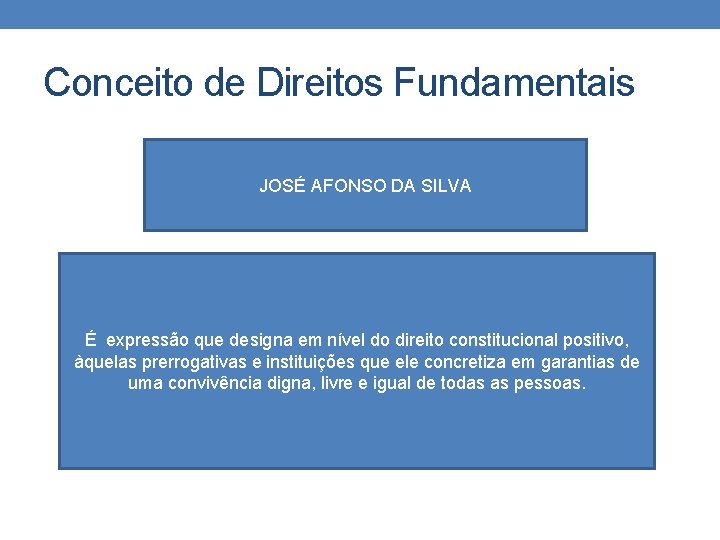 Conceito de Direitos Fundamentais

JOSÉ AFONSO DA SILVA

É expressão que designa em nível do direito constitucional positivo, àquelas prerrogativas e instituições que ele concretiza em garantias de uma convivência digna, livre e igual de todas as pessoas.